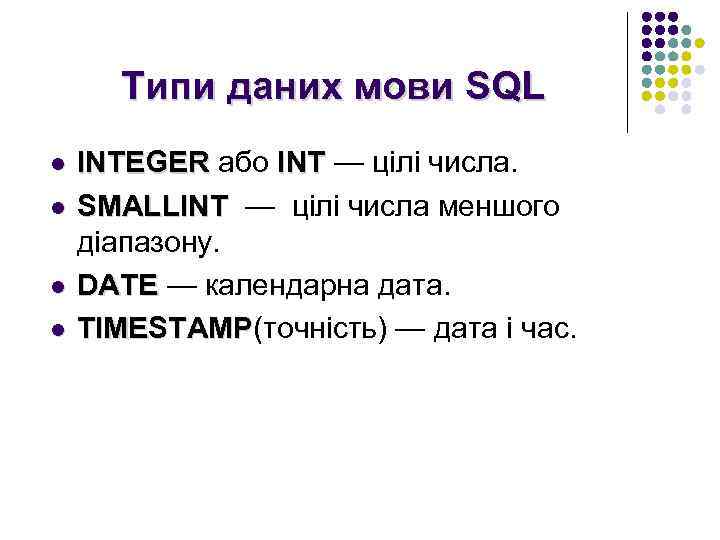 Типи даних мови SQL

- INTEGER або INT — цілі числа.
- SMALLINT — цілі числа меншого діапазону.
- DATE — календарна дата.
- TIMESTAMP(точність) — дата і час.